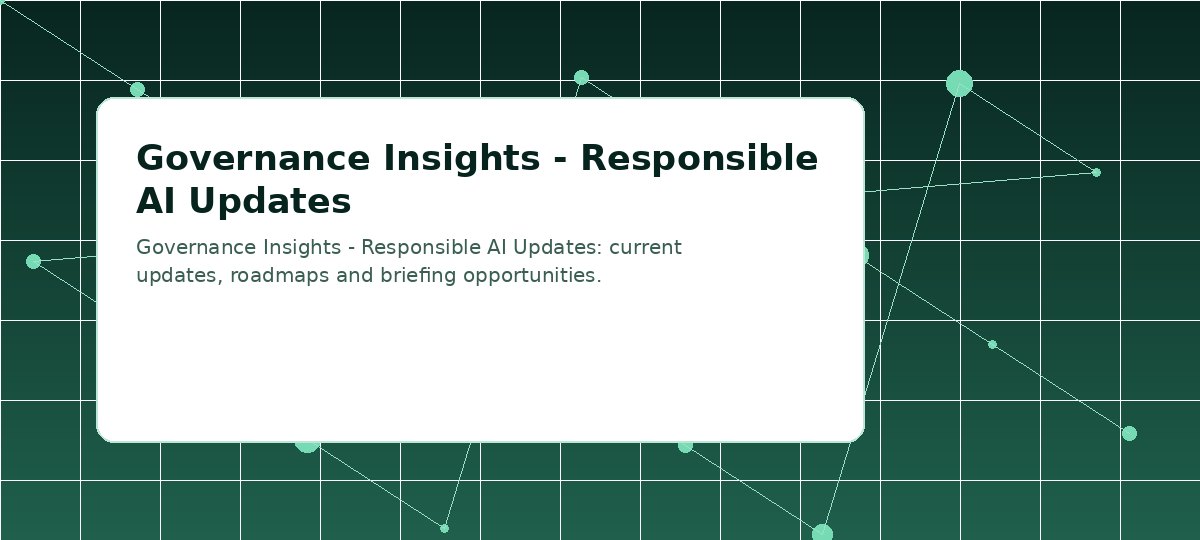 Governance Insights - Responsible AI Updates

Governance Insights - Responsible AI Updates: current updates, roadmaps and briefing opportunities.